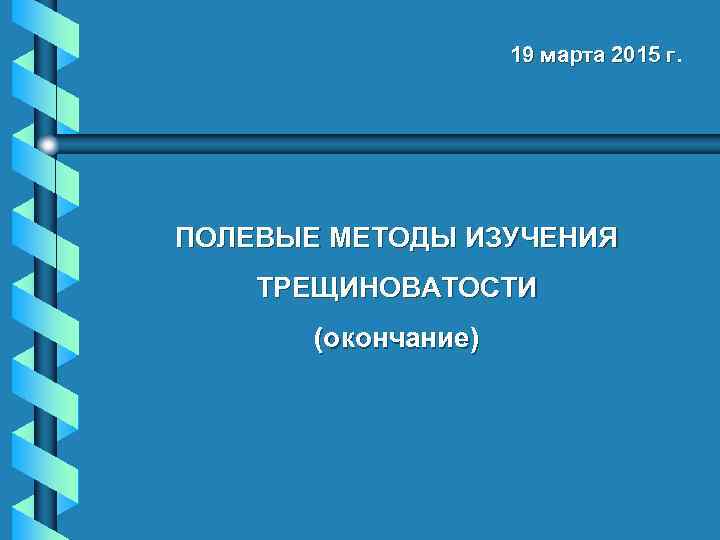 19 марта 2015 г.

ПОЛЕВЫЕ МЕТОДЫ ИЗУЧЕНИЯ ТРЕЩИНОВАТОСТИ (окончание)